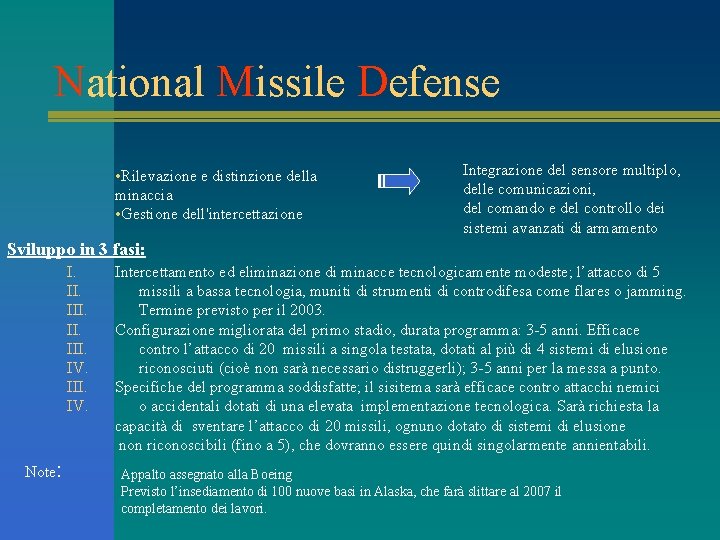 National Missile Defense

•Rilevazione e distinzione della minaccia
•Gestione dell'intercettazione

Integrazione del sensore multiplo, delle comunicazioni, del comando e del controllo dei sistemi avanzati di armamento

Sviluppo in 3 fasi:

I. Intercettamento ed eliminazione di minacce tecnologicamente modeste; l'attacco di 5
II. missili a bassa tecnologia, muniti di strumenti di controdifesa come flares o jamming.
III. Termine previsto per il 2003.
II. Configurazione migliorata del primo stadio, durata programma: 3-5 anni. Efficace
III. contro l'attacco di 20 missili a singola testata, dotati al più di 4 sistemi di elusione
IV. riconosciuti (cioè non sarà necessario distruggerli); 3-5 anni per la messa a punto.
III. Specifiche del programma soddisfatte; il sisitema sarà efficace contro attacchi nemici
IV. o accidentali dotati di una elevata implementazione tecnologica. Sarà richiesta la capacità di sventare l'attacco di 20 missili, ognuno dotato di sistemi di elusione non riconoscibili (fino a 5), che dovranno essere quindi singolarmente annientabili.

Note:

Appalto assegnato alla Boeing
Previsto l'insediamento di 100 nuove basi in Alaska, che farà slittare al 2007 il completamento dei lavori.